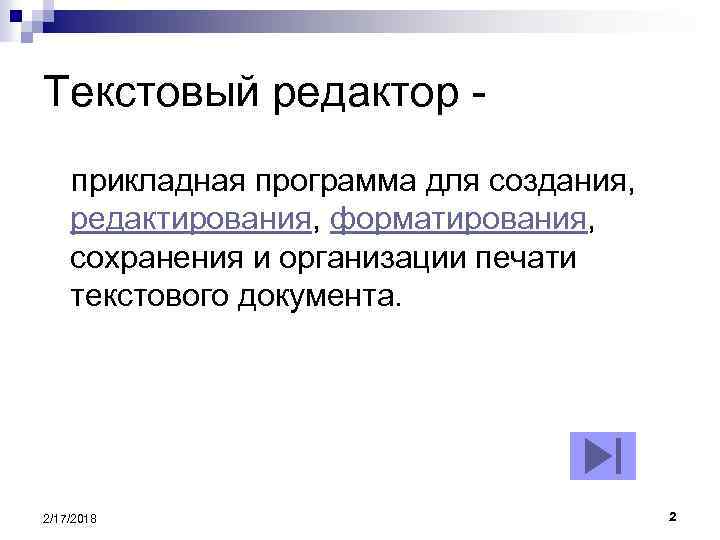 Текстовый редактор -

прикладная программа для создания, редактирования, форматирования, сохранения и организации печати текстового документа.

2/17/2018

2